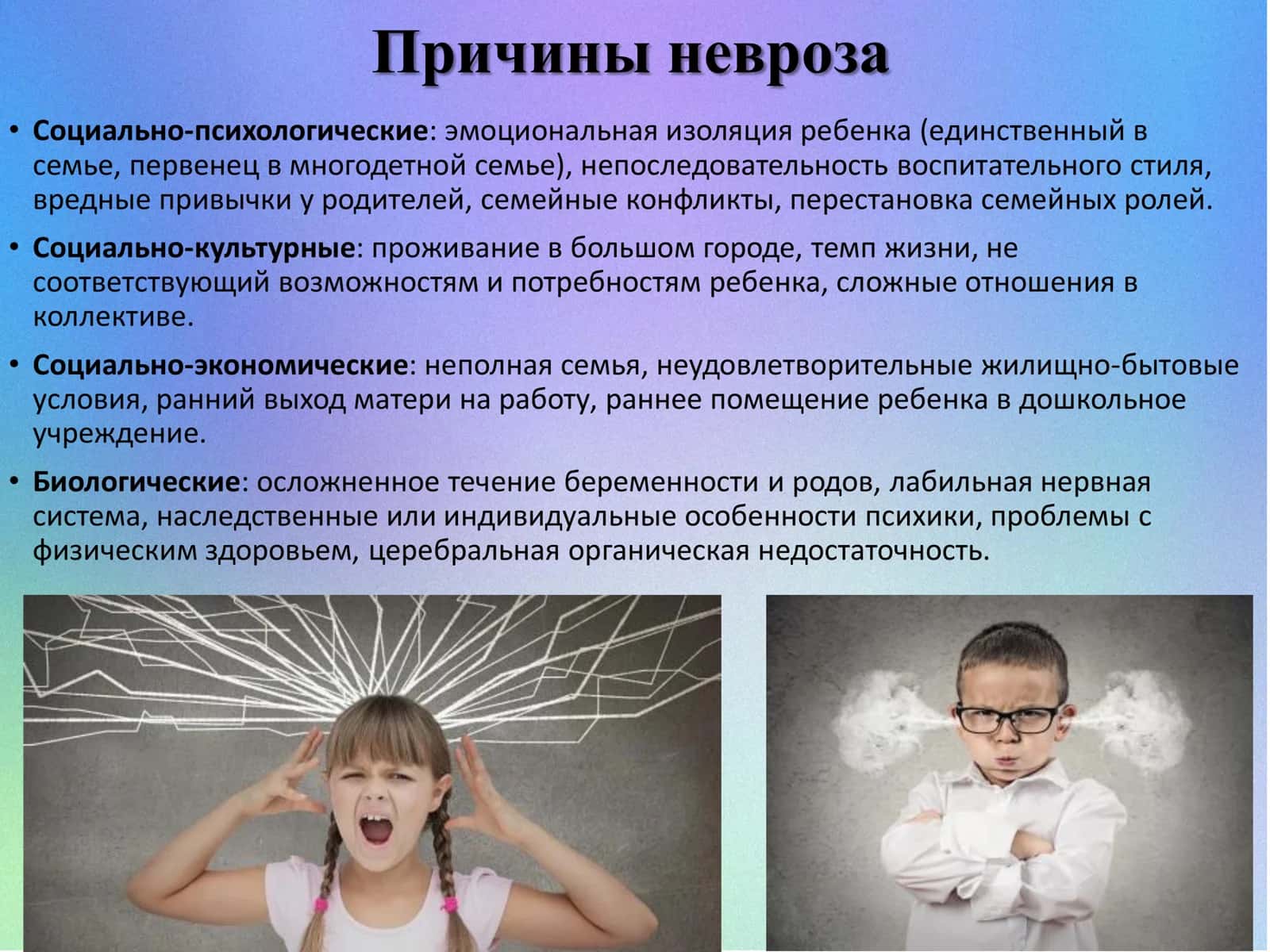 Причины невроза

• Социально-психологические: эмоциональная изоляция ребенка (единственный в семье, первенец в многодетной семье), непоследовательность воспитательного стиля, вредные привычки у родителей, семейные конфликты, перестановка семейных ролей.

• Социально-культурные: проживание в большом городе, темп жизни, не соответствующий возможностям и потребностям ребенка, сложные отношения в коллективе.

• Социально-экономические: неполная семья, неудовлетворительные жилищно-бытовые условия, ранний выход матери на работу, раннее помещение ребенка в дошкольное учреждение.

• Биологические: осложненное течение беременности и родов, лабильная нервная система, наследственные или индивидуальные особенности психики, проблемы с физическим здоровьем, церебральная органическая недостаточность.